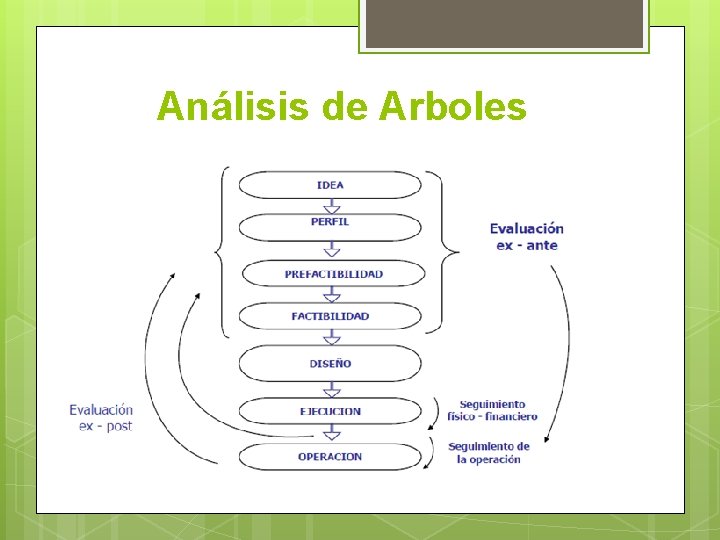 Análisis de Arboles

IDEA

PERFIL

PREFACTIBILIDAD

FACTIBILIDAD

DISEÑO

EJECUCION

OPERACION

Evaluación ex - ante

Evaluación ex - post

Seguimiento físico - financiero

Seguimiento de la operación